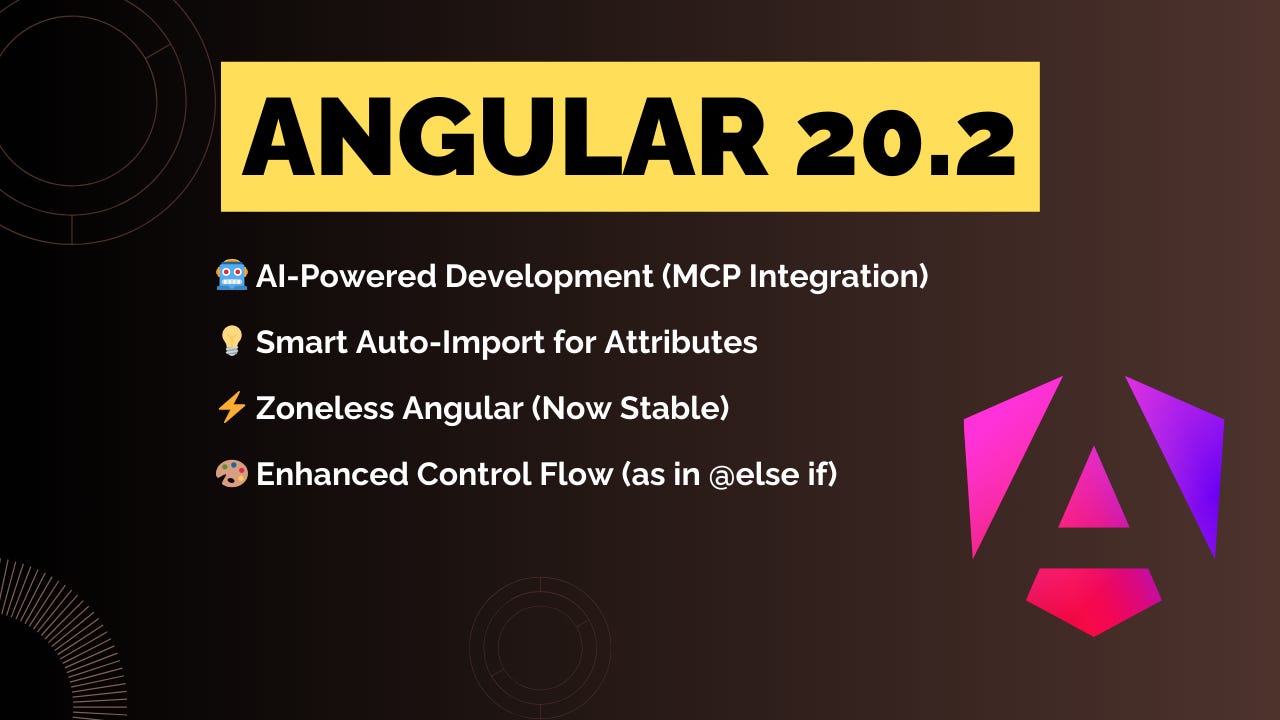 ANGULAR 20.2

🤖 AI-Powered Development (MCP Integration)

💡 Smart Auto-Import for Attributes

⚡ Zoneless Angular (Now Stable)

🎨 Enhanced Control Flow (as in @else if)